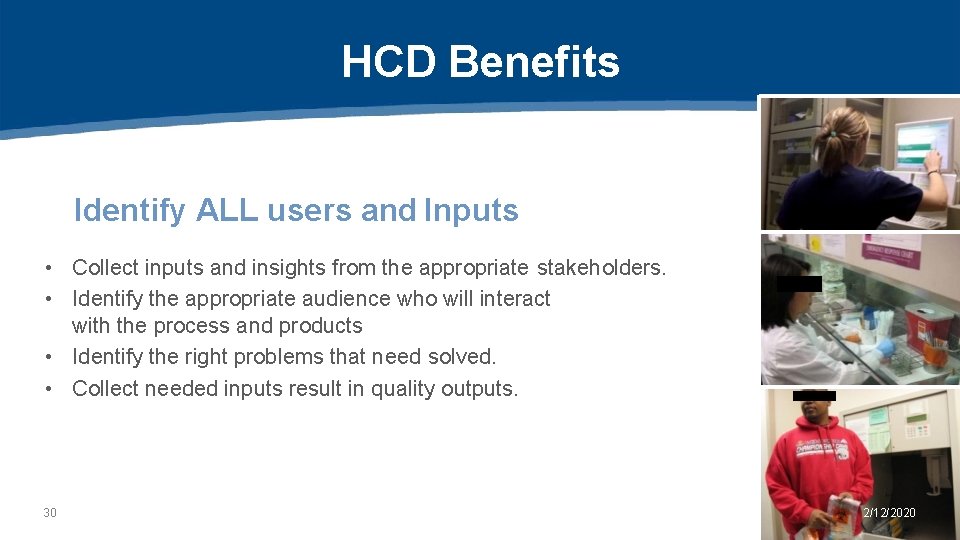 HCD Benefits

Identify ALL users and Inputs

• Collect inputs and insights from the appropriate stakeholders.
• Identify the appropriate audience who will interact with the process and products
• Identify the right problems that need solved.
• Collect needed inputs result in quality outputs.

30

2/12/2020